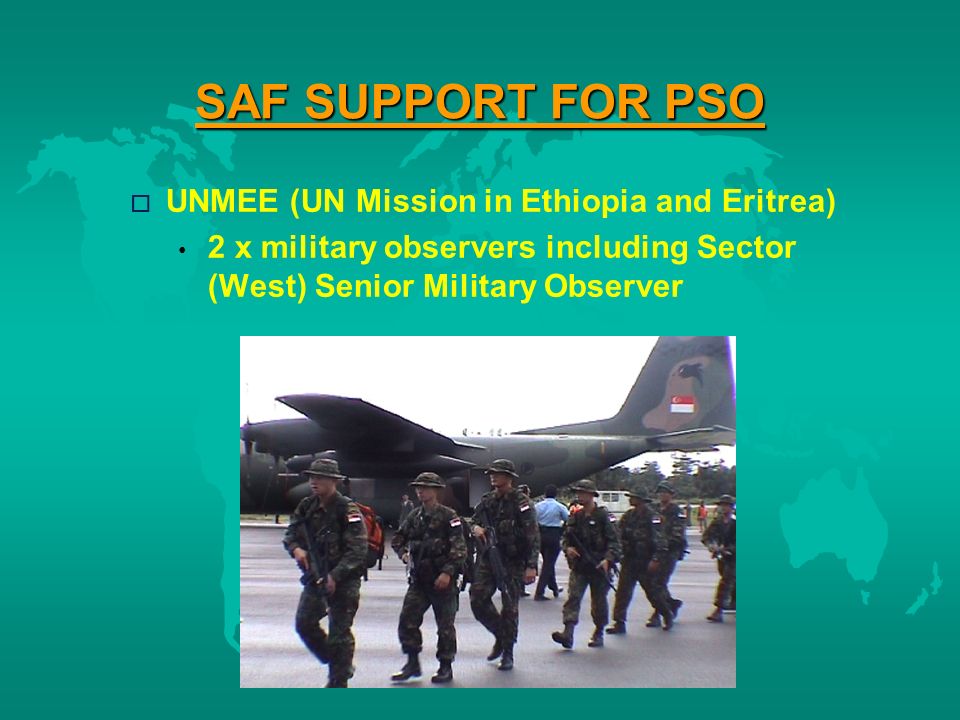 SAF SUPPORT FOR PSO

□ UNMEE (UN Mission in Ethiopia and Eritrea)

• 2 x military observers including Sector (West) Senior Military Observer